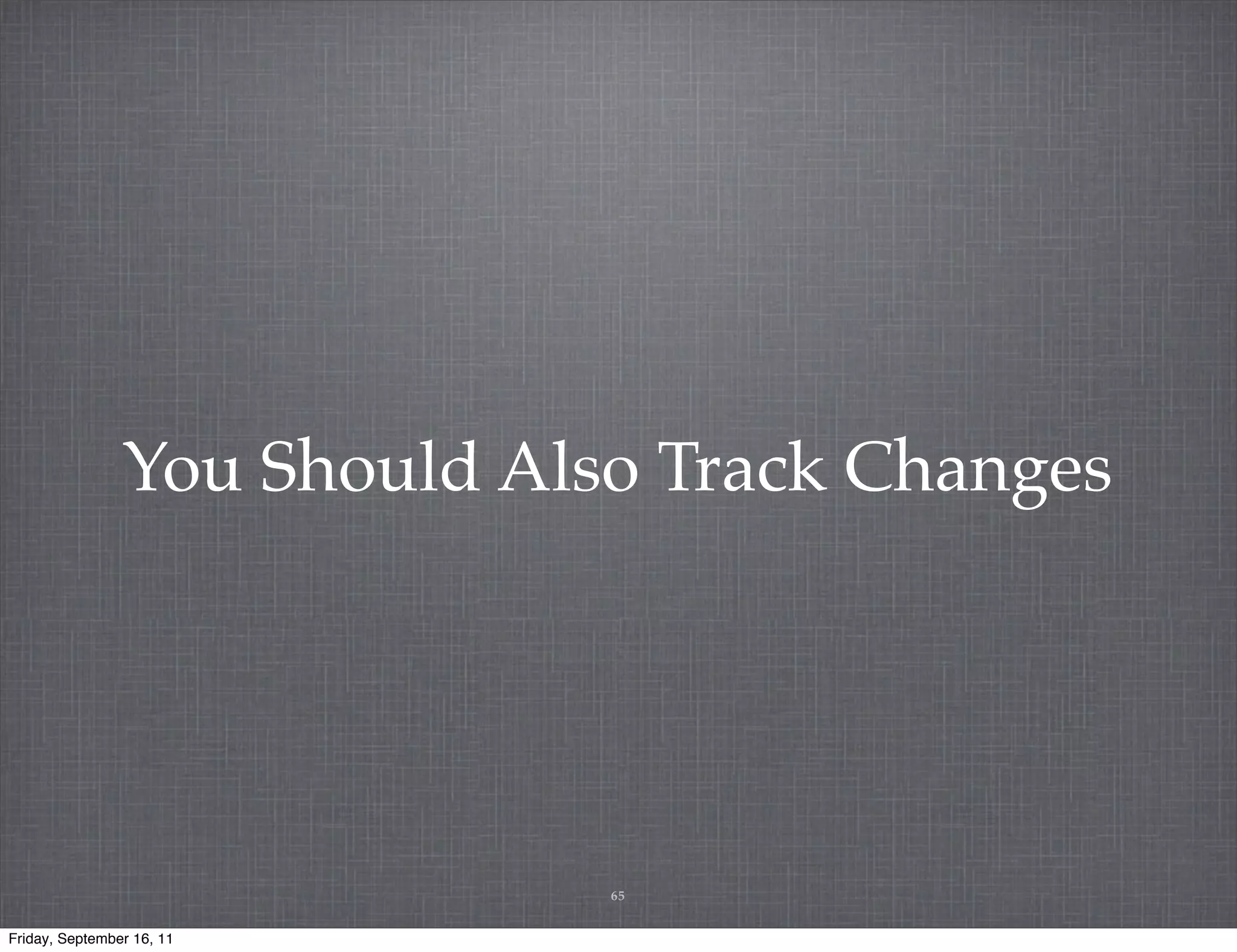 You Should Also Track Changes

65

Friday, September 16, 11